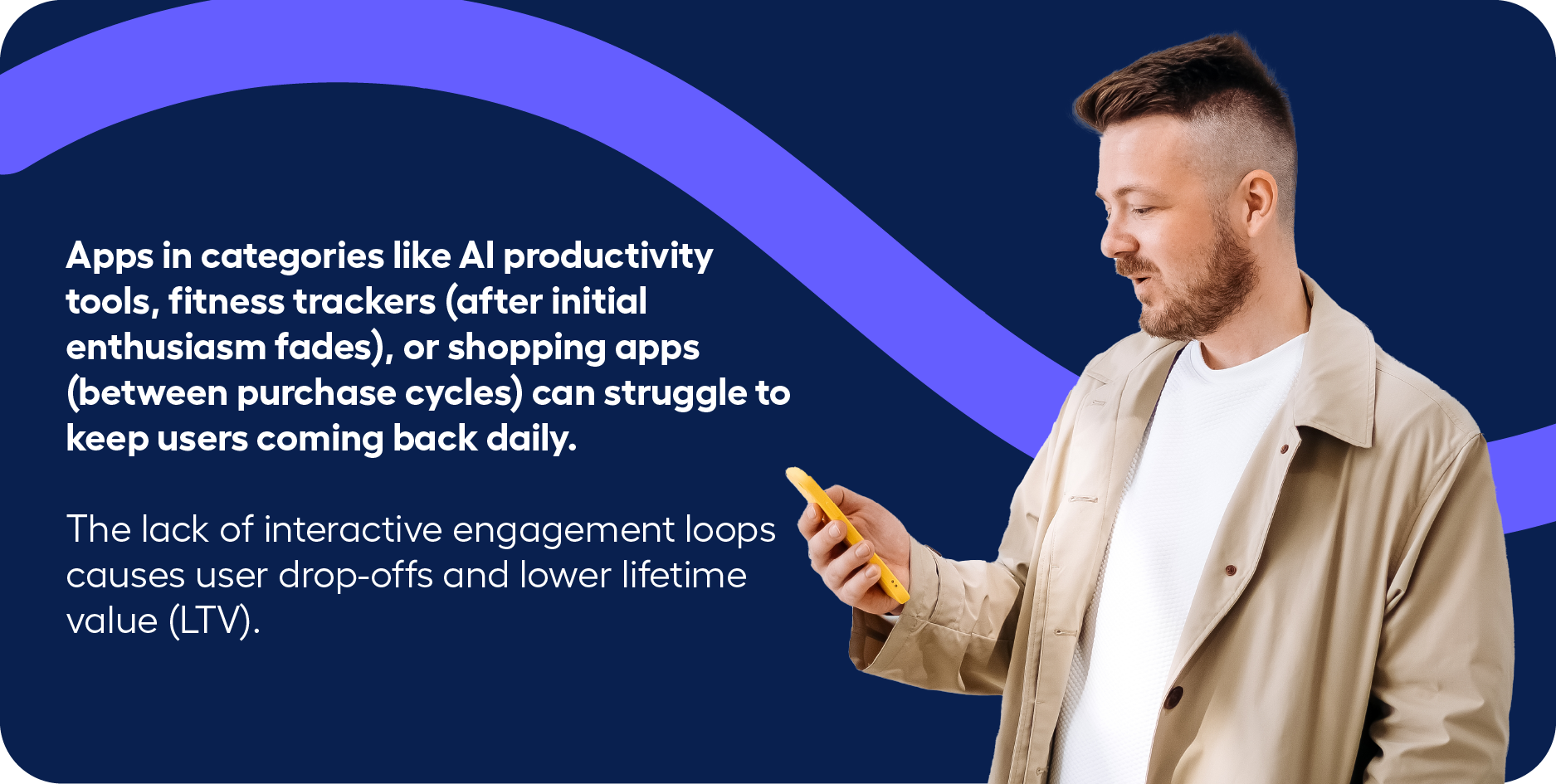 Apps in categories like AI productivity tools, fitness trackers (after initial enthusiasm fades), or shopping apps (between purchase cycles) can struggle to keep users coming back daily.

The lack of interactive engagement loops causes user drop-offs and lower lifetime value (LTV).